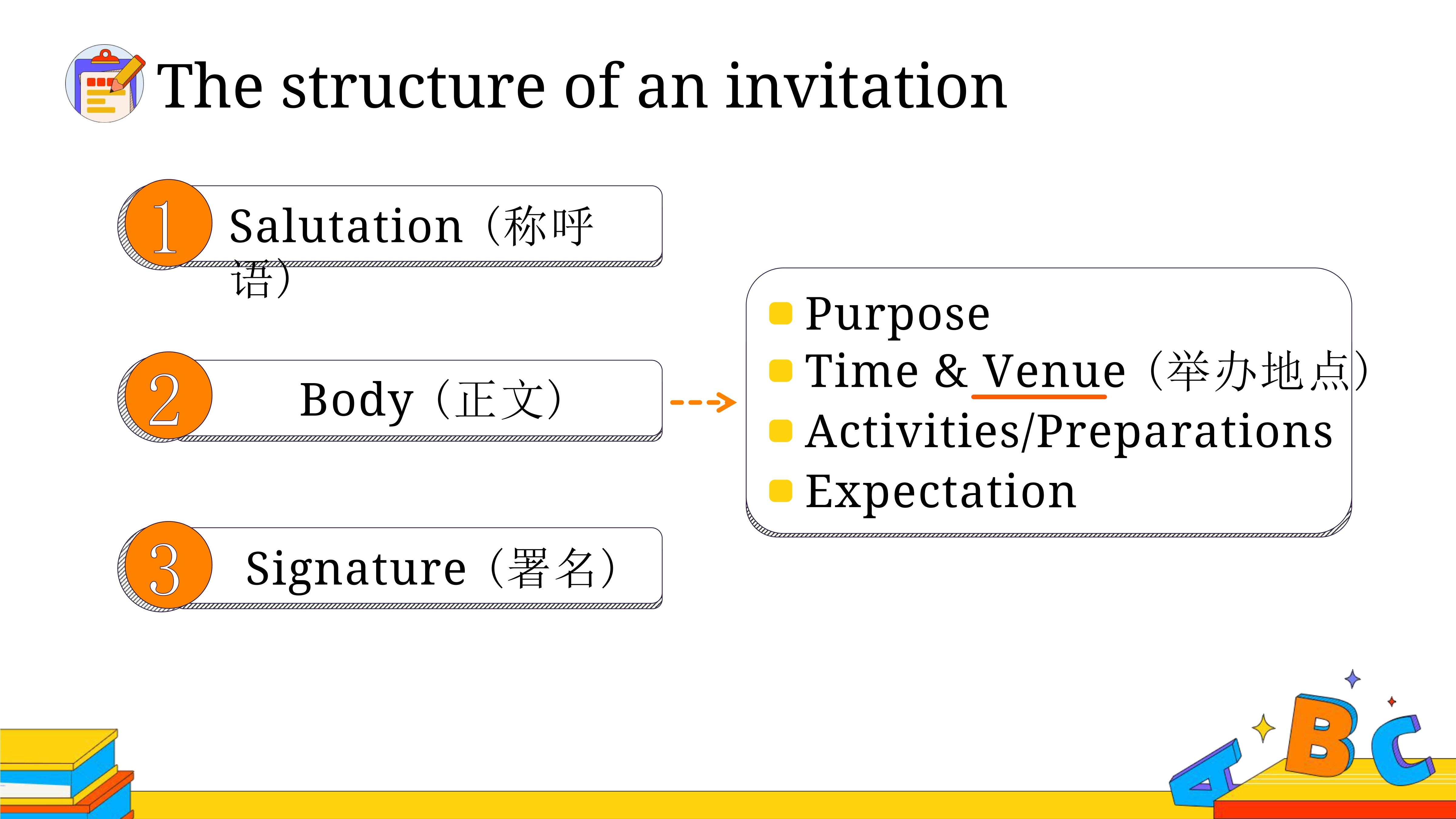 The structure of an invitation

1 Salutation（称呼语）

2 Body（正文）

3 Signature（署名）

Purpose
Time & Venue（举办地点）
Activities/Preparations
Expectation

A B C